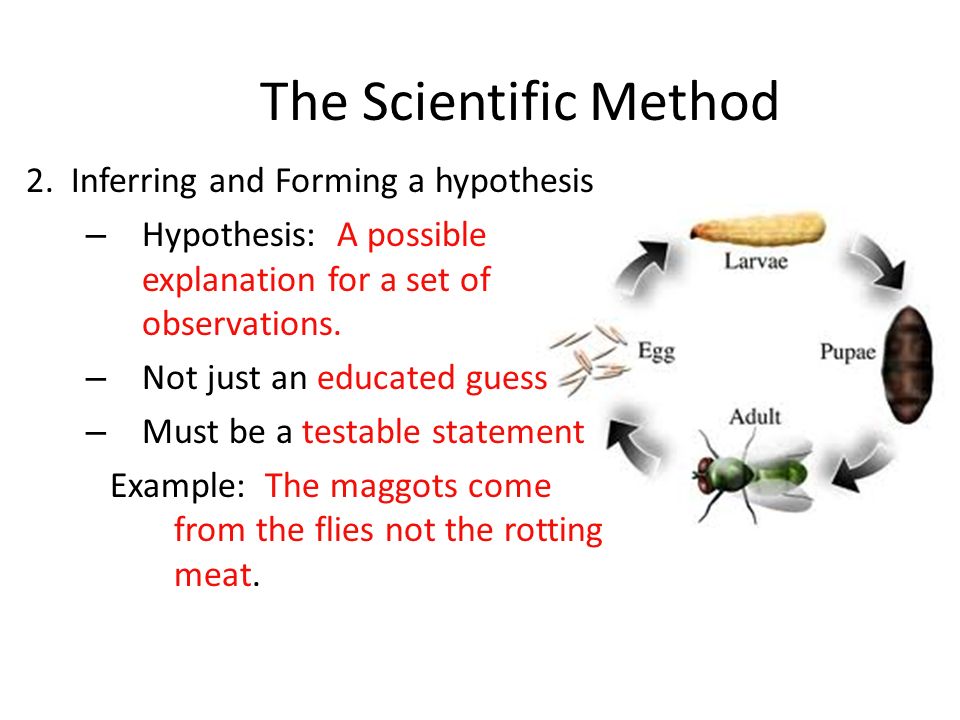 The Scientific Method

2. Inferring and Forming a hypothesis

– Hypothesis: A possible explanation for a set of observations.

– Not just an educated guess

– Must be a testable statement

Example: The maggots come from the flies not the rotting meat.

Larvae

Pupae

Adult

Egg